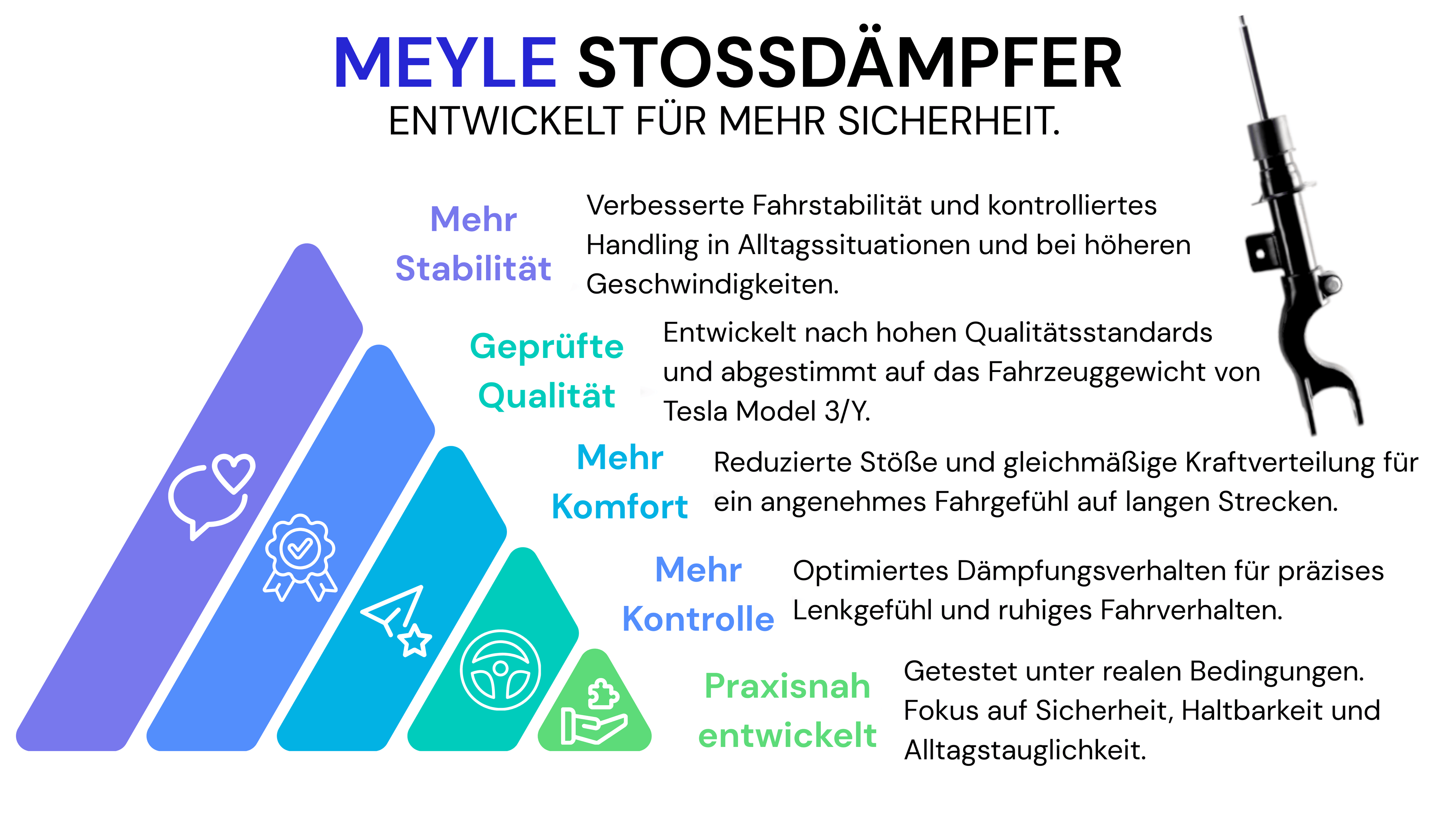 MEYLE STOSSDÄMPFER
ENTWICKELT FÜR MEHR SICHERHEIT.

Mehr Stabilität

Verbesserte Fahrstabilität und kontrolliertes Handling in Alltagssituationen und bei höheren Geschwindigkeiten.

Geprüfte Qualität

Entwickelt nach hohen Qualitätsstandards und abgestimmt auf das Fahrzeuggewicht von Tesla Model 3/Y.

Mehr Komfort

Reduzierte Stöße und gleichmäßige Kraftverteilung für ein angenehmes Fahrgefühl auf langen Strecken.

Mehr Kontrolle

Optimiertes Dämpfungsverhalten für präzises Lenkgefühl und ruhiges Fahrverhalten.

Praxisnah entwickelt

Getestet unter realen Bedingungen. Fokus auf Sicherheit, Haltbarkeit und Alltagstauglichkeit.